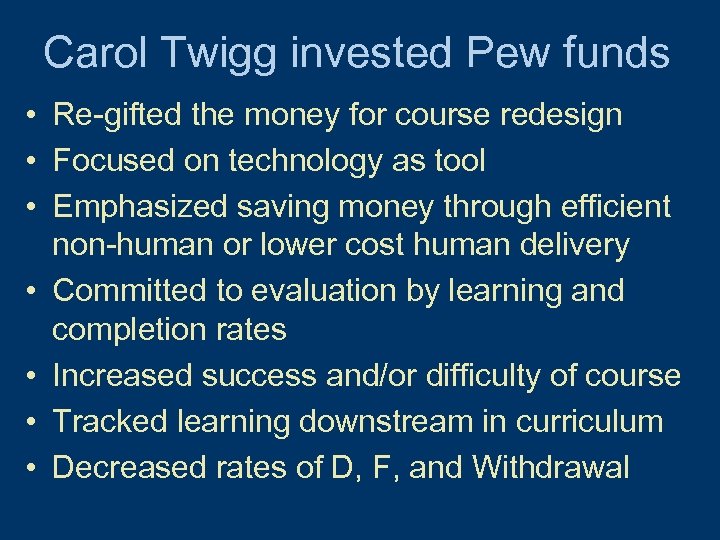 Carol Twigg invested Pew funds

• Re-gifted the money for course redesign
• Focused on technology as tool
• Emphasized saving money through efficient non-human or lower cost human delivery
• Committed to evaluation by learning and completion rates
• Increased success and/or difficulty of course
• Tracked learning downstream in curriculum
• Decreased rates of D, F, and Withdrawal